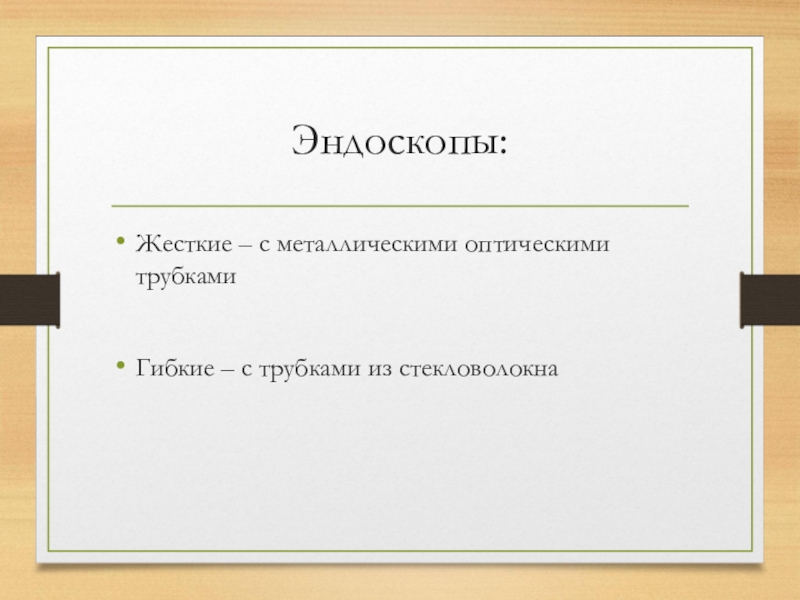 Эндоскопы:

• Жесткие – с металлическими оптическими трубками

• Гибкие – с трубками из стекловолокна